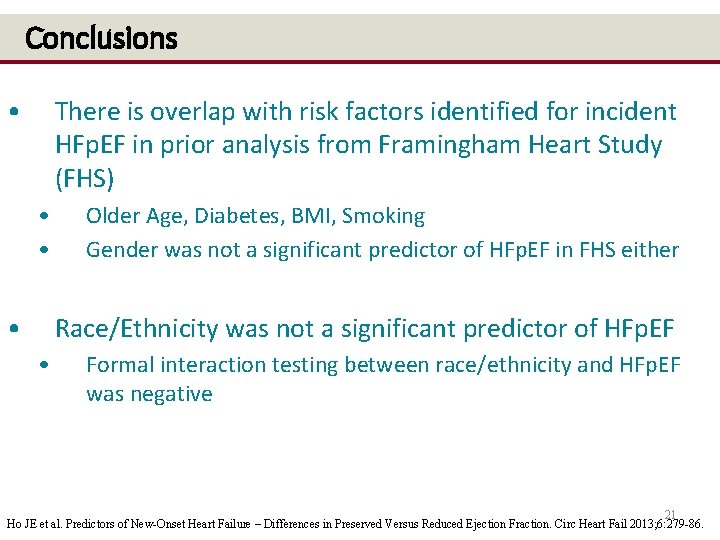 Conclusions

• There is overlap with risk factors identified for incident HFpEF in prior analysis from Framingham Heart Study (FHS)

• Older Age, Diabetes, BMI, Smoking

• Gender was not a significant predictor of HFpEF in FHS either

• Race/Ethnicity was not a significant predictor of HFpEF

• Formal interaction testing between race/ethnicity and HFpEF was negative

21

Ho JE et al. Predictors of New-Onset Heart Failure – Differences in Preserved Versus Reduced Ejection Fraction. Circ Heart Fail 2013;6:279-86.